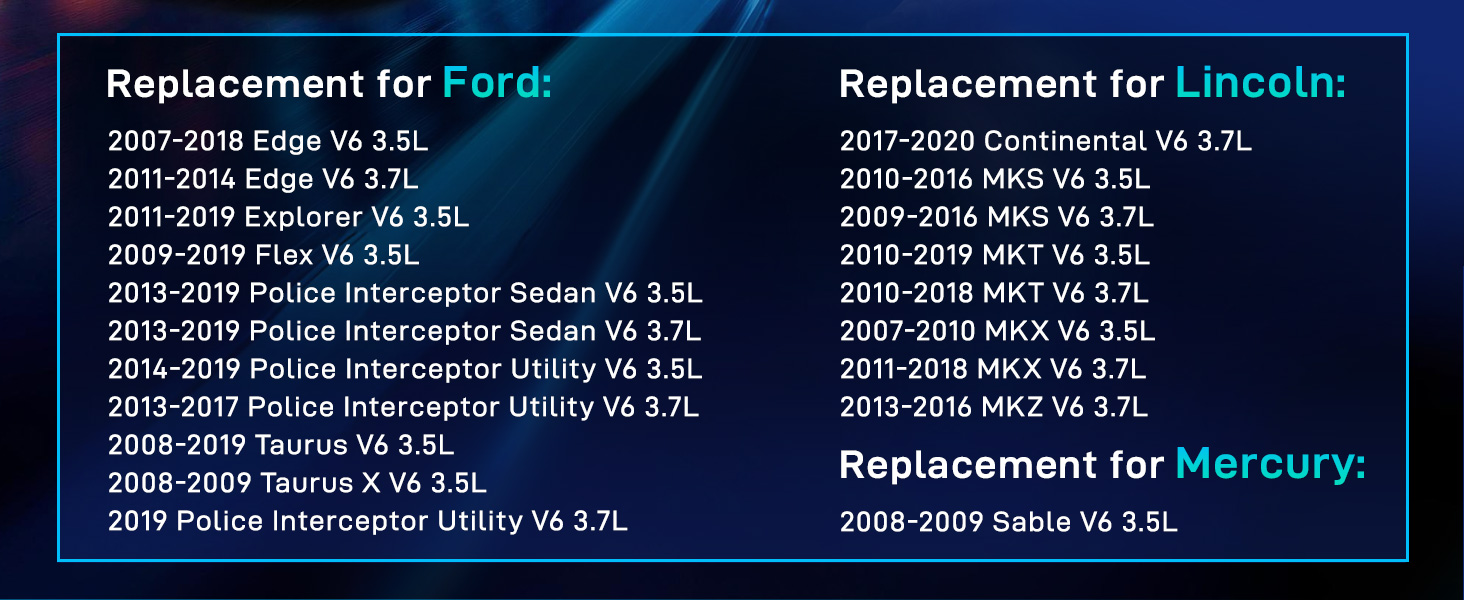 Replacement for Ford:

2007-2018 Edge V6 3.5L
2011-2014 Edge V6 3.7L
2011-2019 Explorer V6 3.5L
2009-2019 Flex V6 3.5L
2013-2019 Police Interceptor Sedan V6 3.5L
2013-2019 Police Interceptor Sedan V6 3.7L
2014-2019 Police Interceptor Utility V6 3.5L
2013-2017 Police Interceptor Utility V6 3.7L
2008-2019 Taurus V6 3.5L
2008-2009 Taurus X V6 3.5L
2019 Police Interceptor Utility V6 3.7L

Replacement for Lincoln:

2017-2020 Continental V6 3.7L
2010-2016 MKS V6 3.5L
2009-2016 MKS V6 3.7L
2010-2019 MKT V6 3.5L
2010-2018 MKT V6 3.7L
2007-2010 MKX V6 3.5L
2011-2018 MKX V6 3.7L
2013-2016 MKZ V6 3.7L

Replacement for Mercury:

2008-2009 Sable V6 3.5L